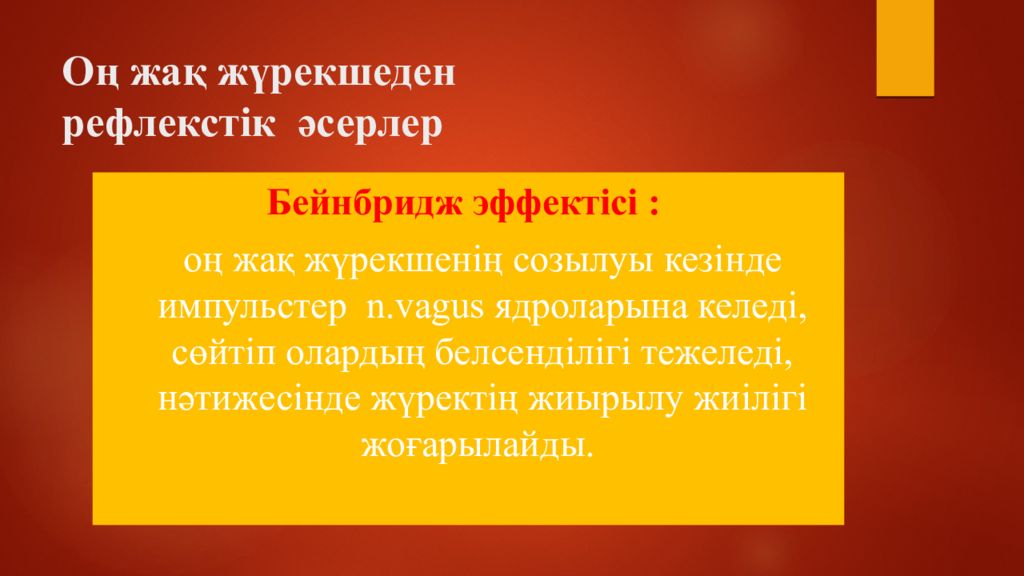 Оң жақ жүрекшеден рефлекстік әсерлер

Бейнбридж эффектісі :

оң жақ жүрекшенің созылуы кезінде импульстер n.vagus ядроларына келеді, сөйтіп олардың белсенділігі тежеледі, нәтижесінде жүректің жиырылу жиілігі жоғарылайды.